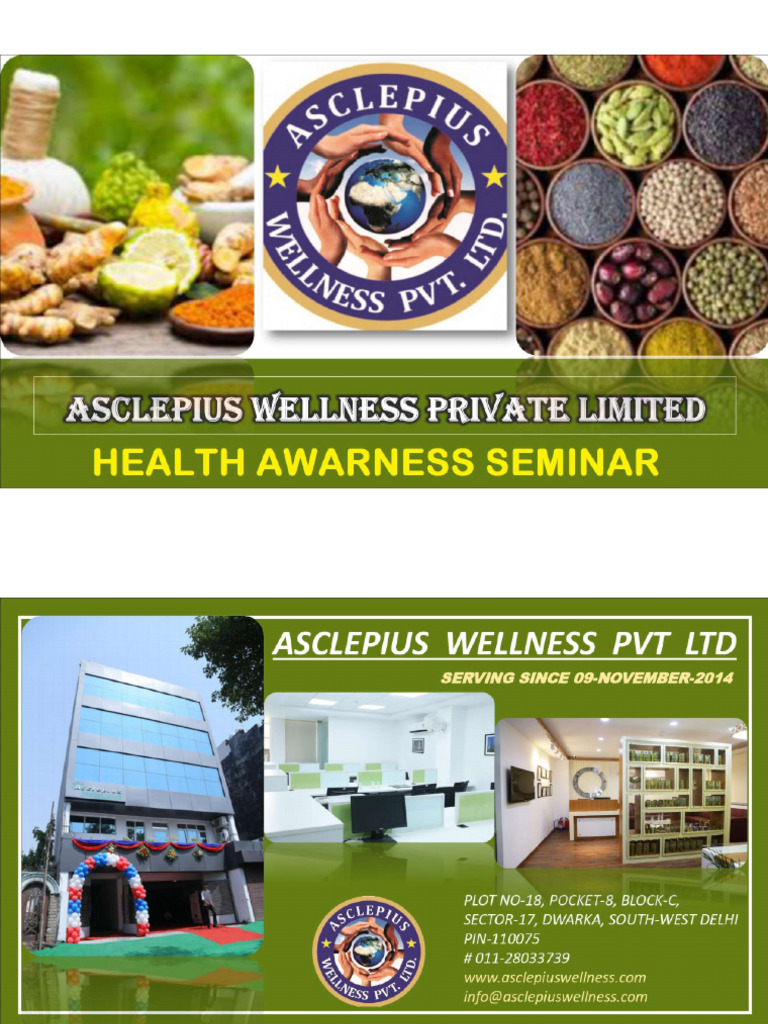 ASCLEPIUS
WELLNESS PVT. LTD.

ASCLEPIUS WELLNESS PRIVATE LIMITED

HEALTH AWARNESS SEMINAR

ASCLEPIUS WELLNESS PVT LTD

SERVING SINCE 09-NOVEMBER-2014

ASCLEPIUS
WELLNESS PVT. LTD.

PLOT NO-18, POCKET-8, BLOCK-C, SECTOR-17, DWARKA, SOUTH-WEST DELHI
PIN-110075
# 011-28033739
www.asclepiuswellness.com
info@asclepiuswellness.com